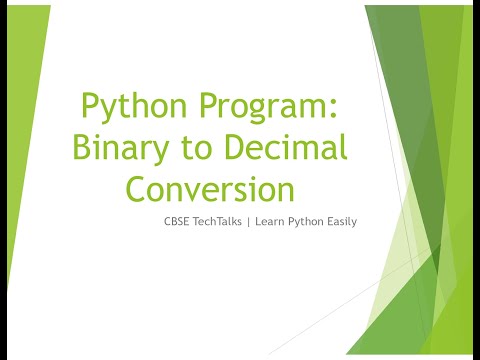 Python Program: Binary to Decimal Conversion

CBSE TechTalks | Learn Python Easily